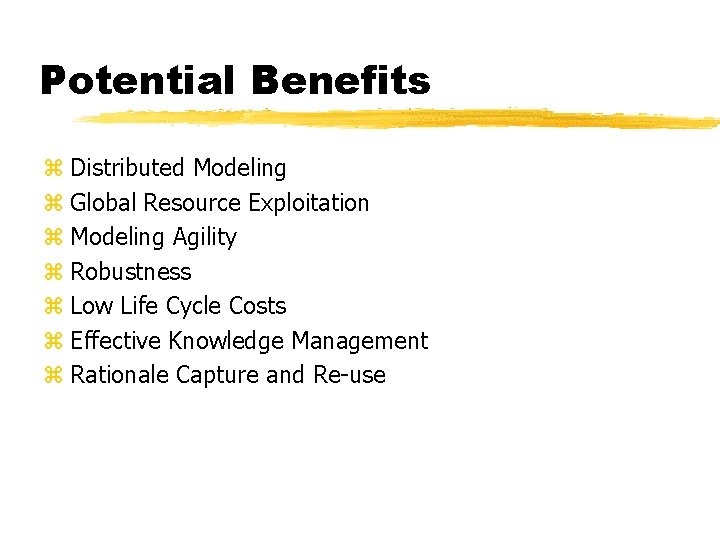 Potential Benefits

⌘ Distributed Modeling
⌘ Global Resource Exploitation
⌘ Modeling Agility
⌘ Robustness
⌘ Low Life Cycle Costs
⌘ Effective Knowledge Management
⌘ Rationale Capture and Re-use